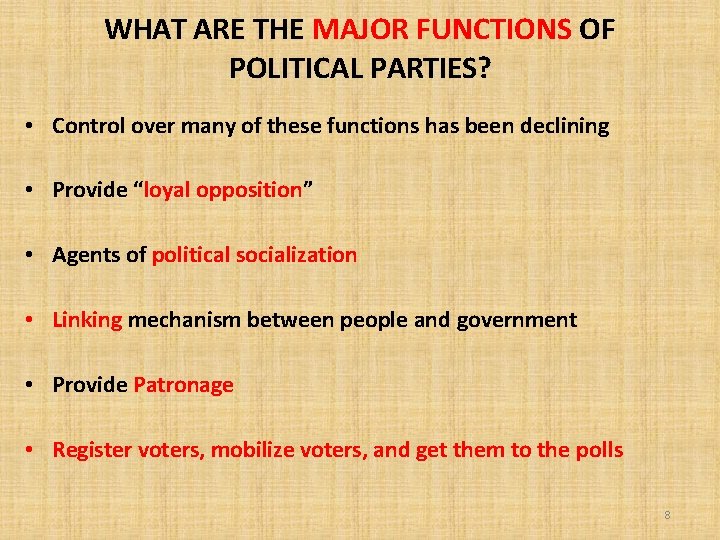 WHAT ARE THE MAJOR FUNCTIONS OF POLITICAL PARTIES?

• Control over many of these functions has been declining

• Provide “loyal opposition”

• Agents of political socialization

• Linking mechanism between people and government

• Provide Patronage

• Register voters, mobilize voters, and get them to the polls

8